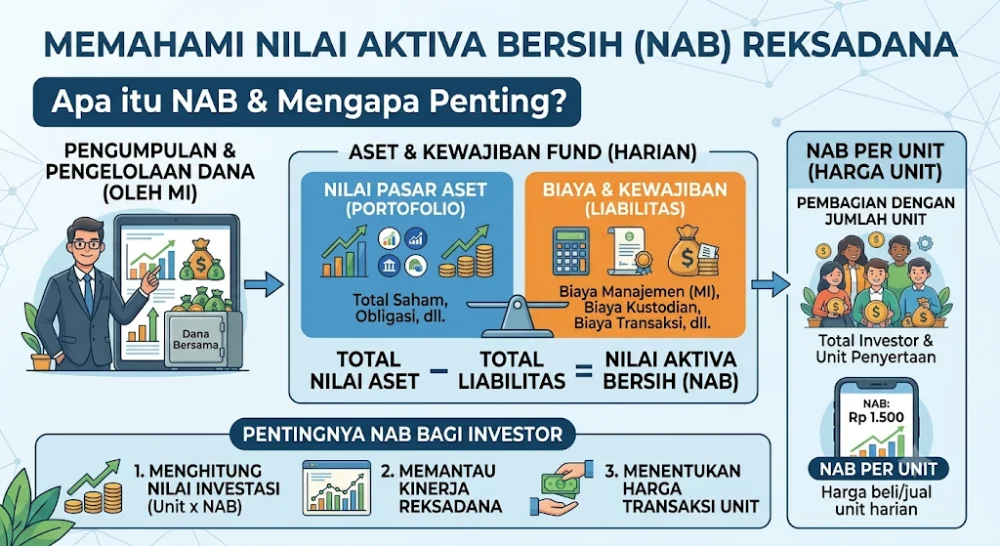 MEMAHAMI NILAI AKTIVA BERSIH (NAB) REKSADANA

Apa itu NAB & Mengapa Penting?

PENGUMPULAN & PENGELOLAAN DANA (OLEH MI)

Dana Bersama

ASET & KEWAJIBAN FUND (HARIAN)

NILAI PASAR ASET (PORTOFOLIO)

Total Saham, Obligasi, dll.

BIAYA & KEWAJIBAN (LIABILITAS)

Biaya Manajemen (MI), Biaya Kustodian, Biaya Transaksi, dll.

TOTAL NILAI ASET − TOTAL LIABILITAS = NILAI AKTIVA BERSIH (NAB)

NAB PER UNIT (HARGA UNIT)

PEMBAGIAN DENGAN JUMLAH UNIT

Total Investor & Unit Penyertaan

NAB: Rp 1.500

NAB PER UNIT

Harga beli/jual unit harian

PENTINGNYA NAB BAGI INVESTOR

1. MENGHITUNG NILAI INVESTASI (Unit x NAB)

2. MEMANTAU KINERJA REKSADANA

3. MENENTUKAN HARGA TRANSAKSI UNIT